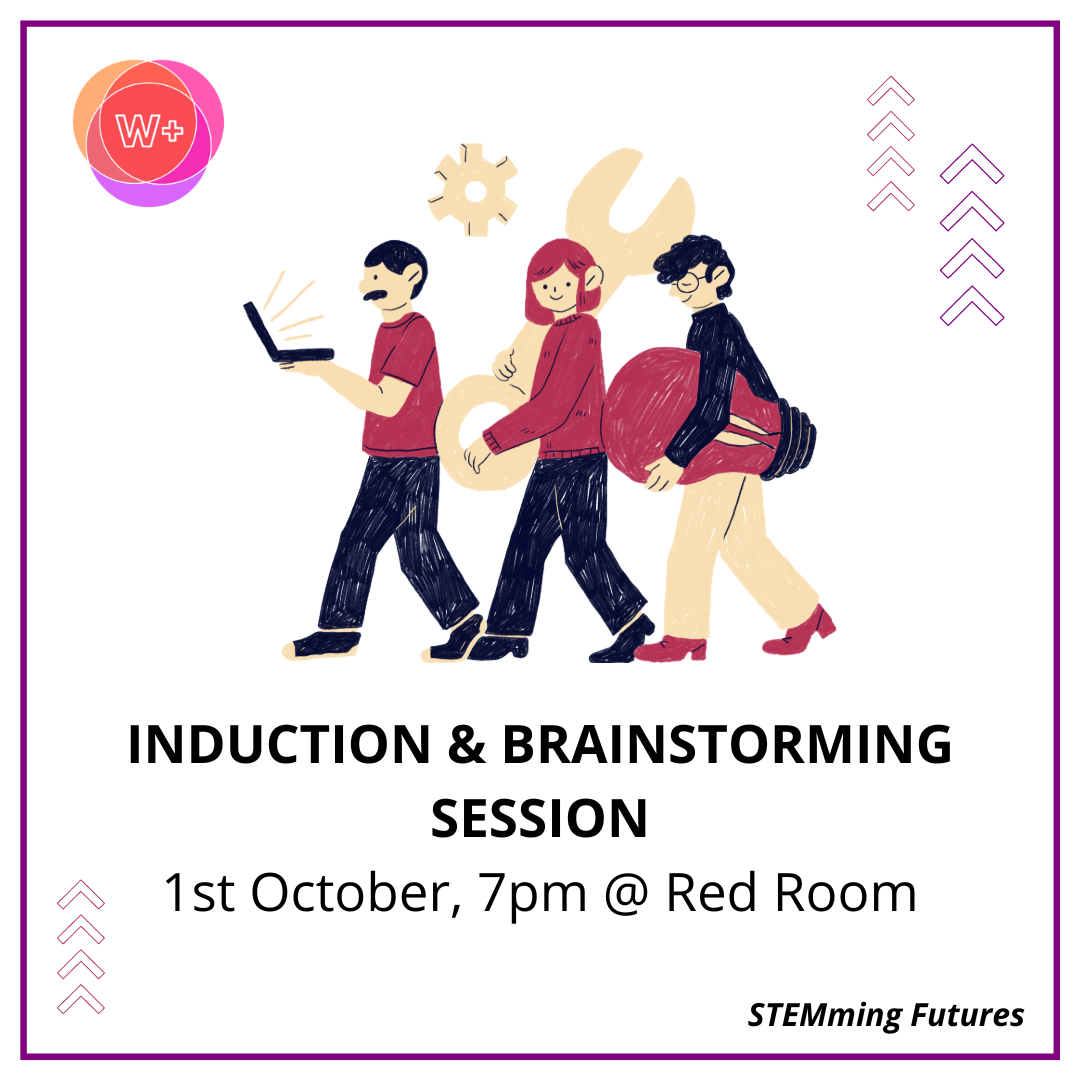 W+

INDUCTION & BRAINSTORMING SESSION

1st October, 7pm @ Red Room

STEMming Futures